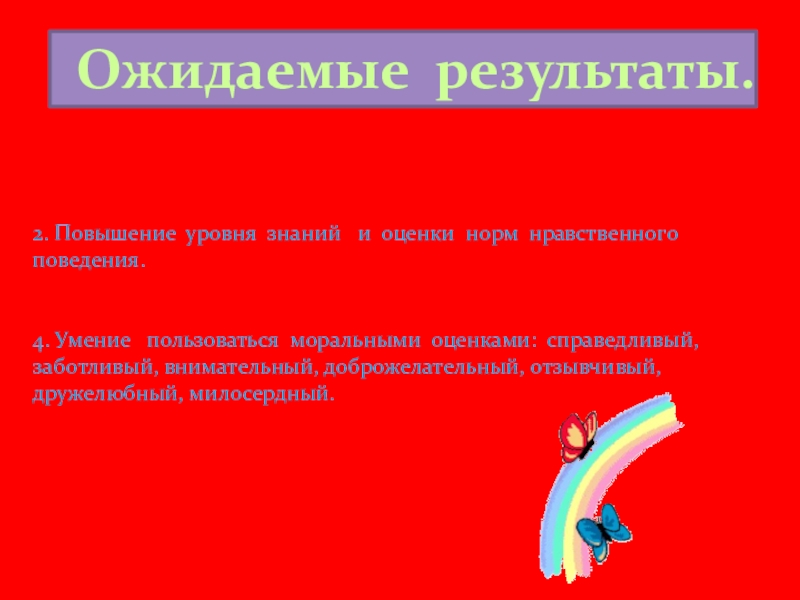 Ожидаемые результаты.

2. Повышение уровня знаний и оценки норм нравственного поведения.

4. Умение пользоваться моральными оценками: справедливый, заботливый, внимательный, доброжелательный, отзывчивый, дружелюбный, милосердный.